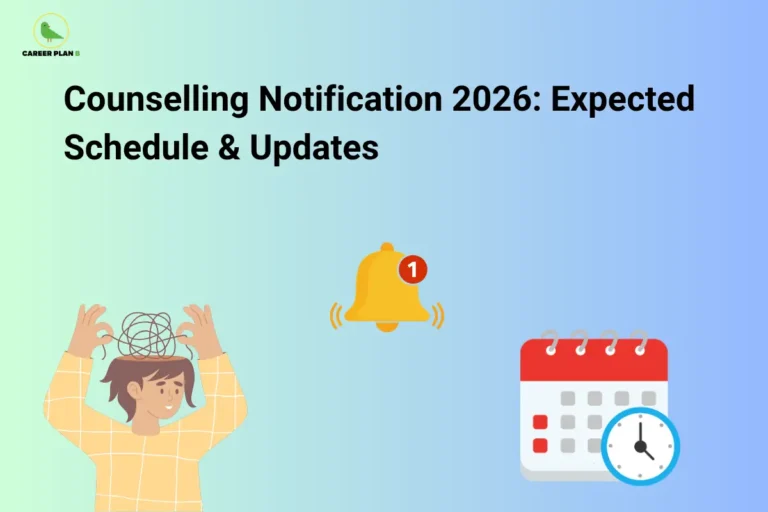 CAREER PLAN B

Counselling Notification 2026: Expected Schedule & Updates

1